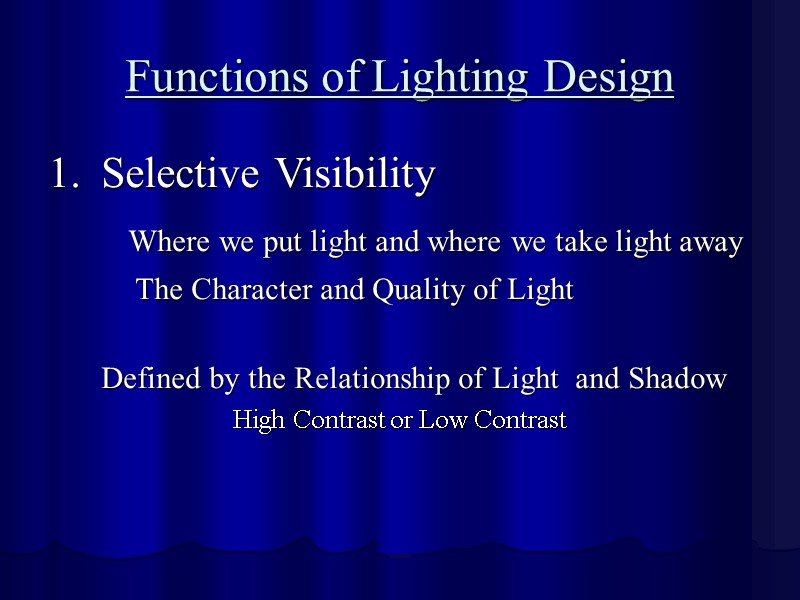 Functions of Lighting Design

1. Selective Visibility

Where we put light and where we take light away

The Character and Quality of Light

Defined by the Relationship of Light and Shadow

High Contrast or Low Contrast